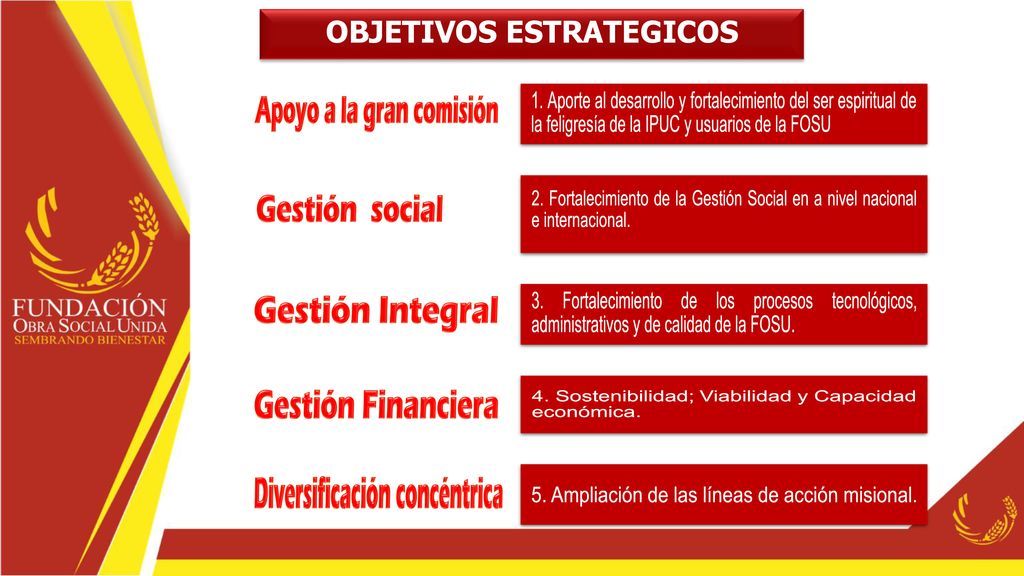 OBJETIVOS ESTRATEGICOS

FUNDACIÓN
OBRA SOCIAL UNIDA
SEMBRANDO BIENESTAR

Apoyo a la gran comisión

1. Aporte al desarrollo y fortalecimiento del ser espiritual de la feligresía de la IPUC y usuarios de la FOSU

Gestión social

2. Fortalecimiento de la Gestión Social en a nivel nacional e internacional.

Gestión Integral

3. Fortalecimiento de los procesos tecnológicos, administrativos y de calidad de la FOSU.

Gestión Financiera

4. Sostenibilidad; Viabilidad y Capacidad económica.

Diversificación concéntrica

5. Ampliación de las líneas de acción misional.